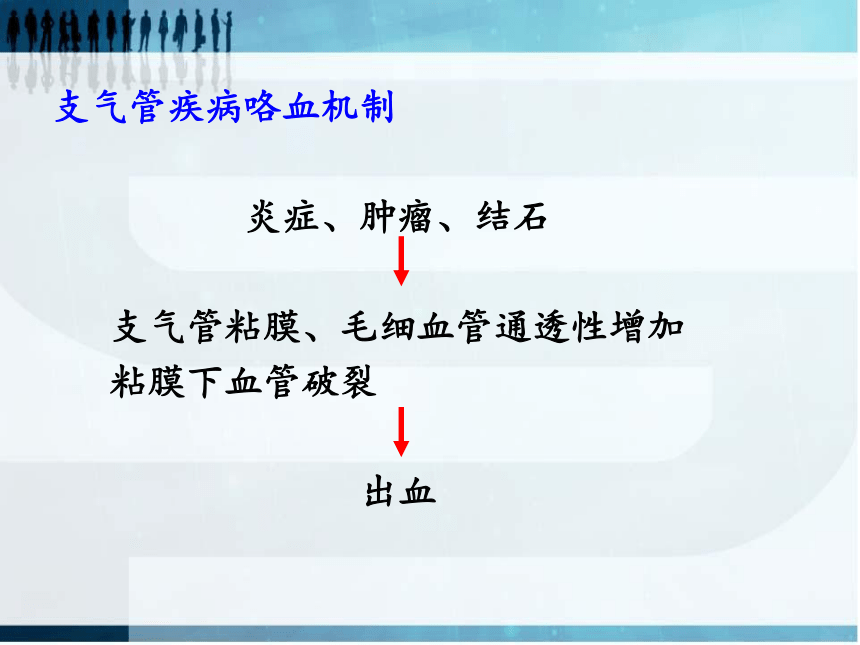 支气管疾病咯血机制

炎症、肿瘤、结石

支气管粘膜、毛细血管通透性增加
粘膜下血管破裂

出血